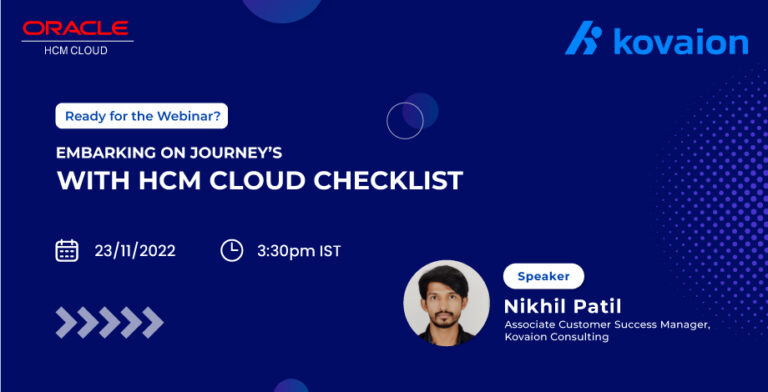 ORACLE
HCM CLOUD

kovaion

Ready for the Webinar?

EMBARKING ON JOURNEY'S
WITH HCM CLOUD CHECKLIST

23/11/2022 3:30pm IST

Speaker
Nikhil Patil
Associate Customer Success Manager, Kovaion Consulting